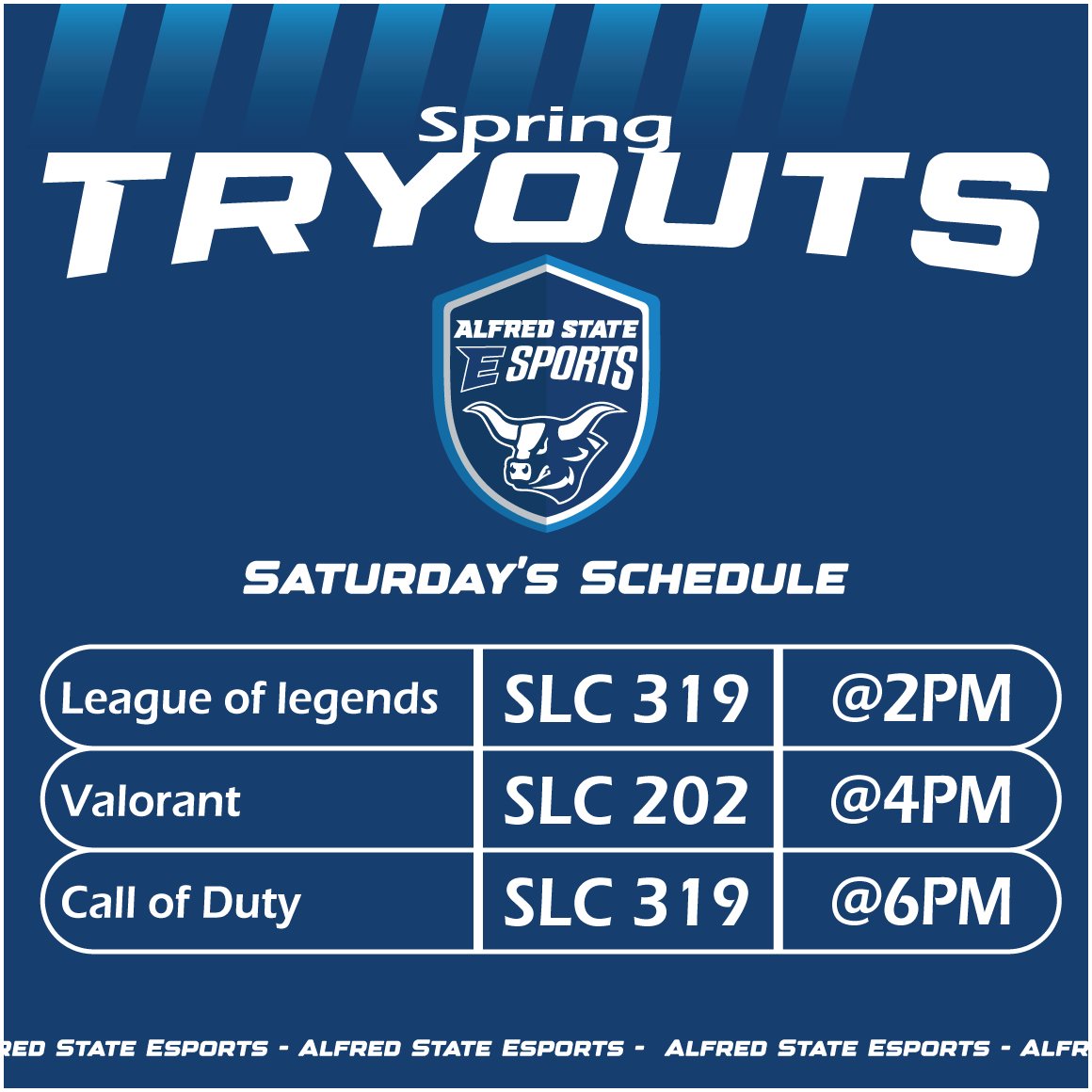 Spring
TRYOUTS

ALFRED STATE
ESPORTS

SATURDAY'S SCHEDULE

| League of legends | SLC 319 | @2PM |
|---|---|---|
| Valorant | SLC 202 | @4PM |
| Call of Duty | SLC 319 | @6PM |

RED STATE ESPORTS - ALFRED STATE ESPORTS - ALFRED STATE ESPORTS - ALFR